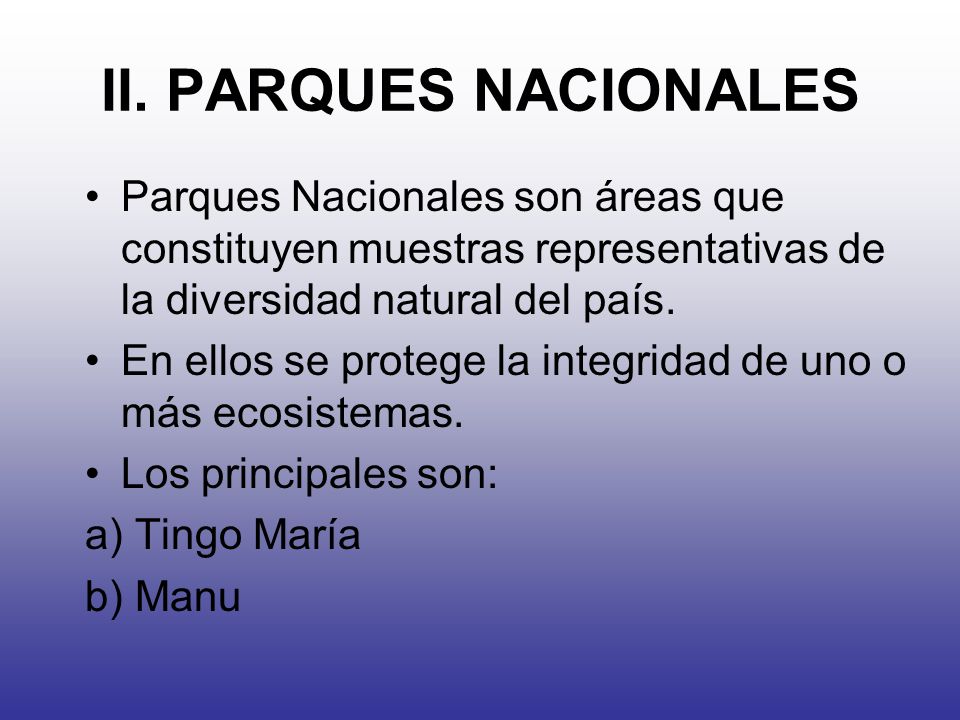 II. PARQUES NACIONALES

• Parques Nacionales son áreas que constituyen muestras representativas de la diversidad natural del país.
• En ellos se protege la integridad de uno o más ecosistemas.
• Los principales son:
a) Tingo María
b) Manu